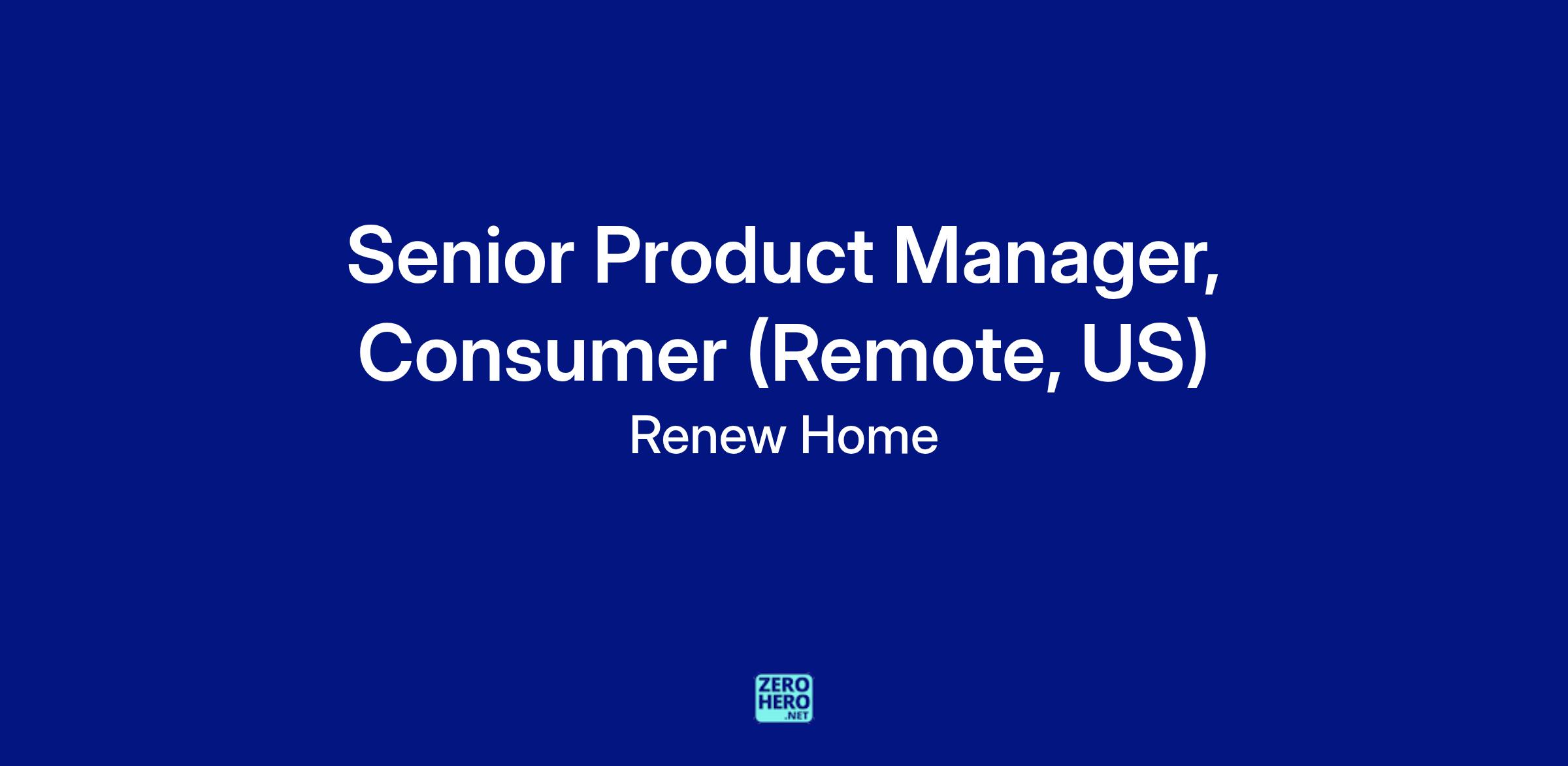 Senior Product Manager, Consumer (Remote, US)

Renew Home

ZERO
HERO
.NET